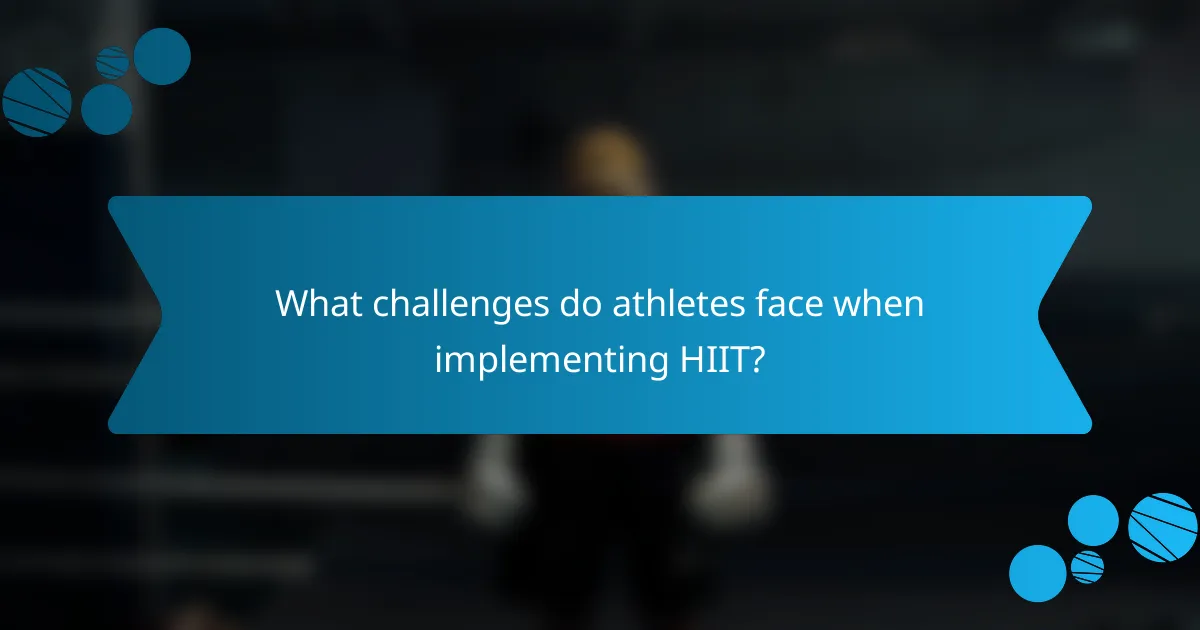 What challenges do athletes face when implementing HIIT?